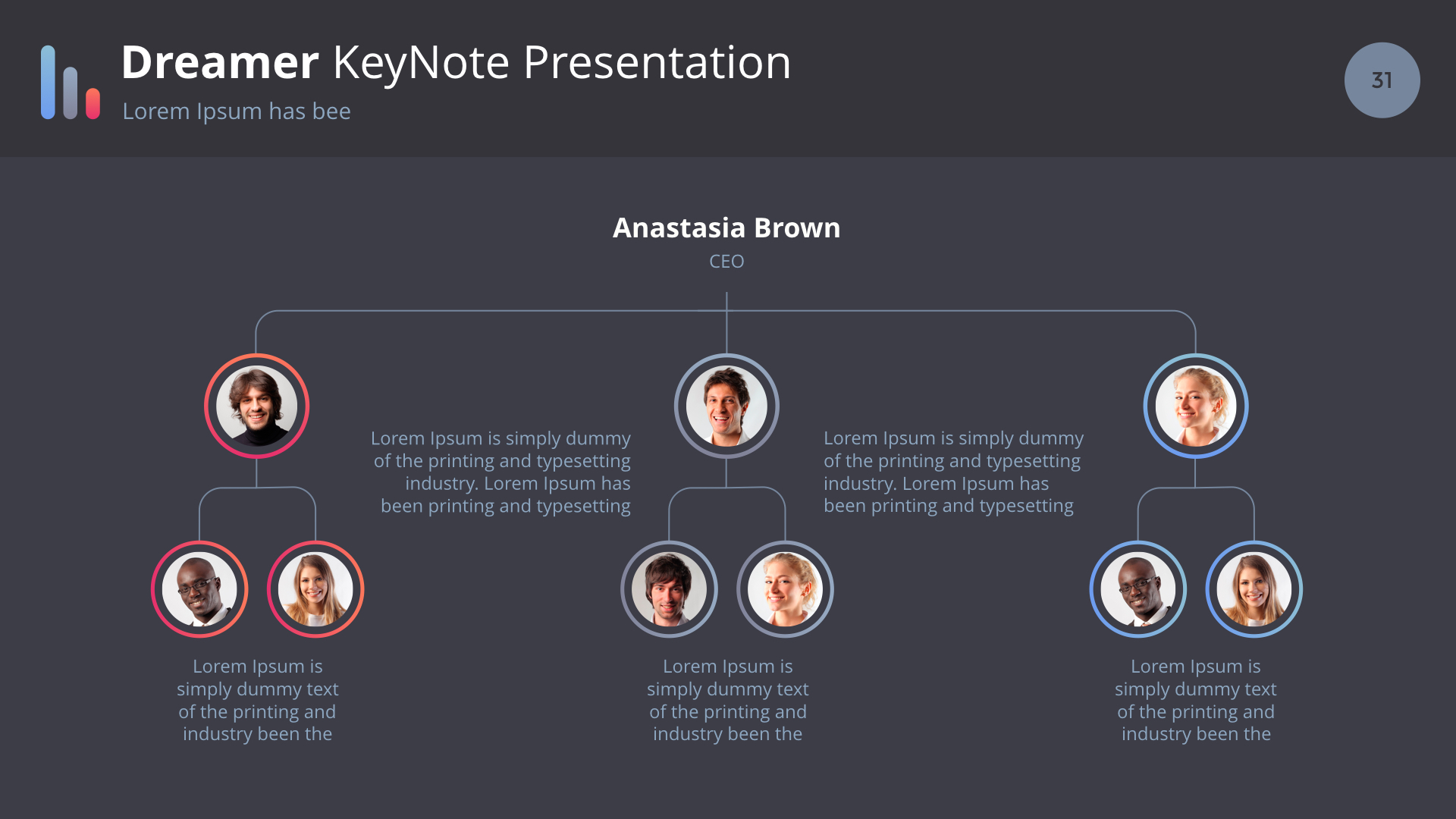 Dreamer KeyNote Presentation
Lorem Ipsum has bee

31

Anastasia Brown
CEO

Lorem Ipsum is simply dummy of the printing and typesetting industry. Lorem Ipsum has been printing and typesetting

Lorem Ipsum is simply dummy of the printing and typesetting industry. Lorem Ipsum has been printing and typesetting

Lorem Ipsum is simply dummy text of the printing and industry been the

Lorem Ipsum is simply dummy text of the printing and industry been the

Lorem Ipsum is simply dummy text of the printing and industry been the